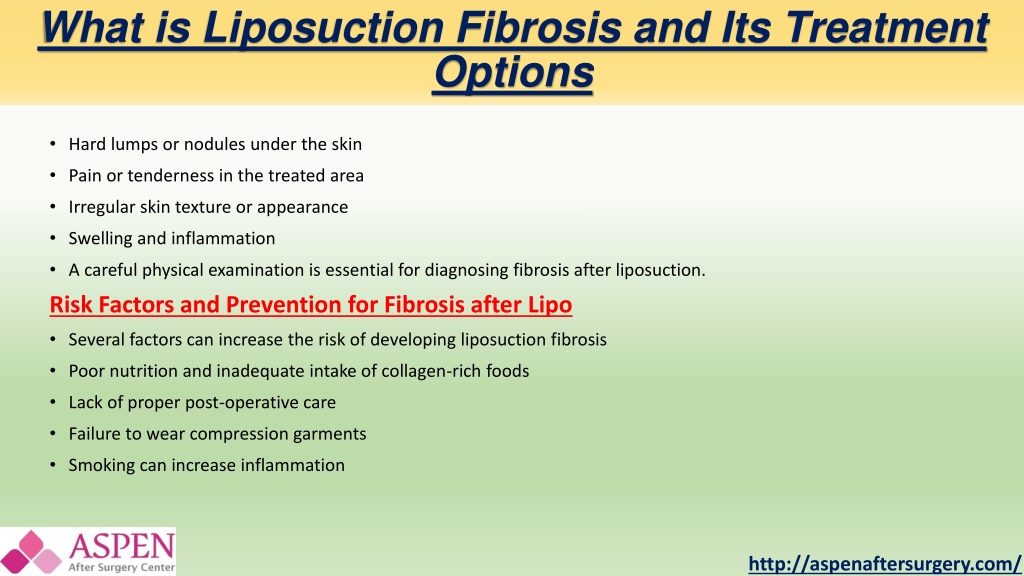 What is Liposuction Fibrosis and Its Treatment Options

• Hard lumps or nodules under the skin
• Pain or tenderness in the treated area
• Irregular skin texture or appearance
• Swelling and inflammation
• A careful physical examination is essential for diagnosing fibrosis after liposuction.

Risk Factors and Prevention for Fibrosis after Lipo

• Several factors can increase the risk of developing liposuction fibrosis
• Poor nutrition and inadequate intake of collagen-rich foods
• Lack of proper post-operative care
• Failure to wear compression garments
• Smoking can increase inflammation

ASPEN
After Surgery Center

http://aspenaftersurgery.com/